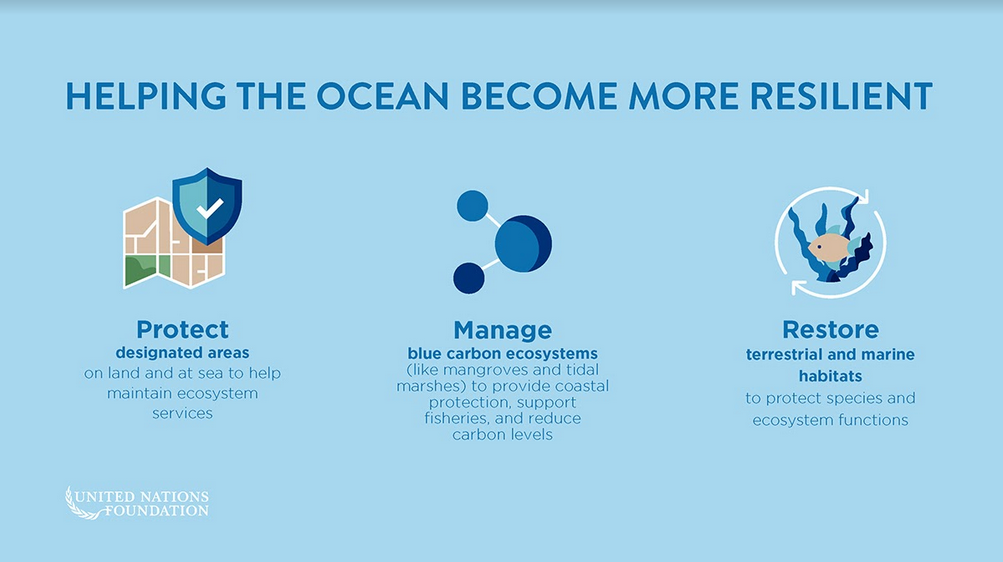 HELPING THE OCEAN BECOME MORE RESILIENT

Protect
designated areas
on land and at sea to help maintain ecosystem services

Manage
blue carbon ecosystems
(like mangroves and tidal marshes) to provide coastal protection, support fisheries, and reduce carbon levels

Restore
terrestrial and marine habitats
to protect species and ecosystem functions

UNITED NATIONS FOUNDATION